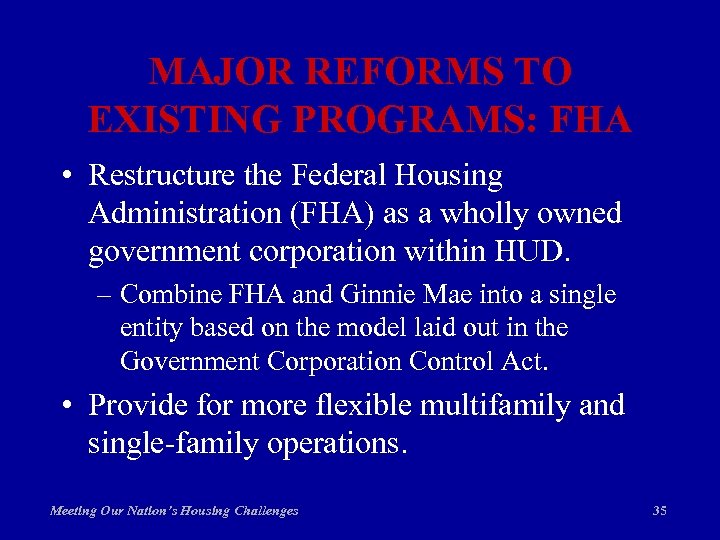 MAJOR REFORMS TO EXISTING PROGRAMS: FHA

• Restructure the Federal Housing Administration (FHA) as a wholly owned government corporation within HUD.

– Combine FHA and Ginnie Mae into a single entity based on the model laid out in the Government Corporation Control Act.

• Provide for more flexible multifamily and single-family operations.

Meeting Our Nation's Housing Challenges

35